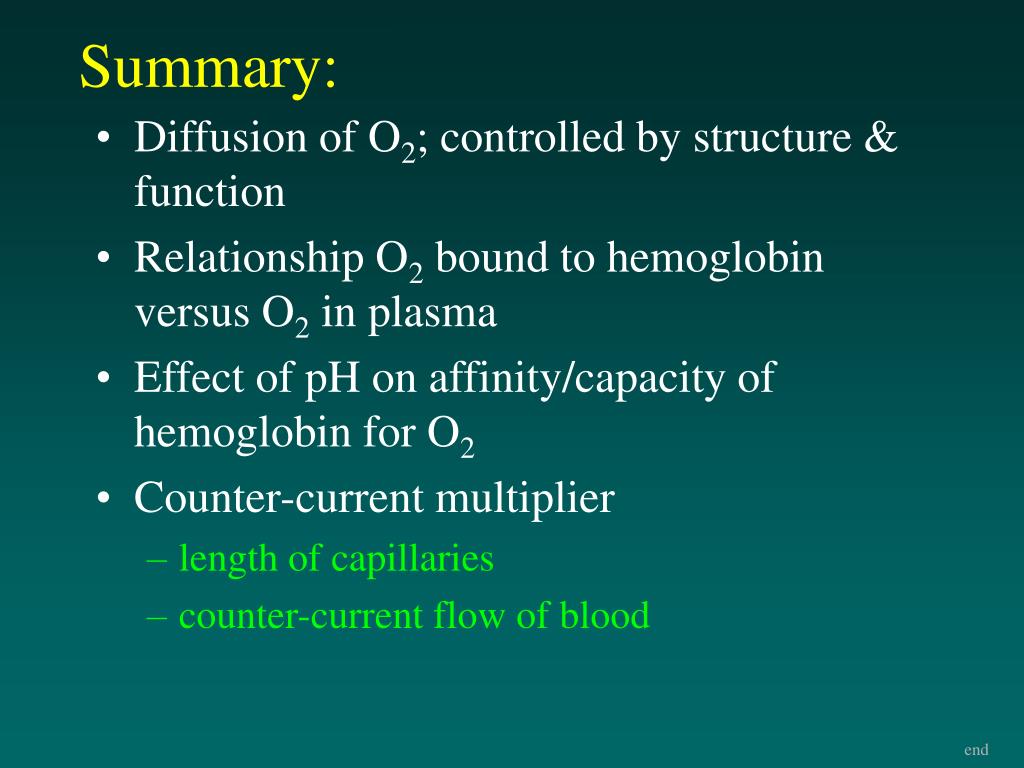 Summary:

• Diffusion of $O_2$; controlled by structure & function
• Relationship $O_2$ bound to hemoglobin versus $O_2$ in plasma
• Effect of pH on affinity/capacity of hemoglobin for $O_2$
• Counter-current multiplier
– length of capillaries
– counter-current flow of blood

end